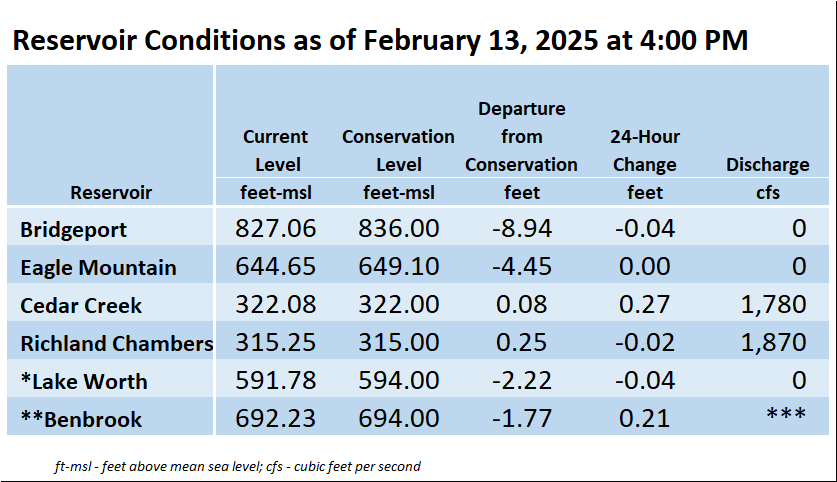 Reservoir Conditions as of February 13, 2025 at 4:00 PM

| Reservoir | Current Level feet-msl | Conservation Level feet-msl | Departure from Conservation feet | 24-Hour Change feet | Discharge cfs |
|---|---|---|---|---|---|
| Bridgeport | 827.06 | 836.00 | -8.94 | -0.04 | 0 |
| Eagle Mountain | 644.65 | 649.10 | -4.45 | 0.00 | 0 |
| Cedar Creek | 322.08 | 322.00 | 0.08 | 0.27 | 1,780 |
| Richland Chambers | 315.25 | 315.00 | 0.25 | -0.02 | 1,870 |
| *Lake Worth | 591.78 | 594.00 | -2.22 | -0.04 | 0 |
| **Benbrook | 692.23 | 694.00 | -1.77 | 0.21 | *** |

ft-msl - feet above mean sea level; cfs - cubic feet per second